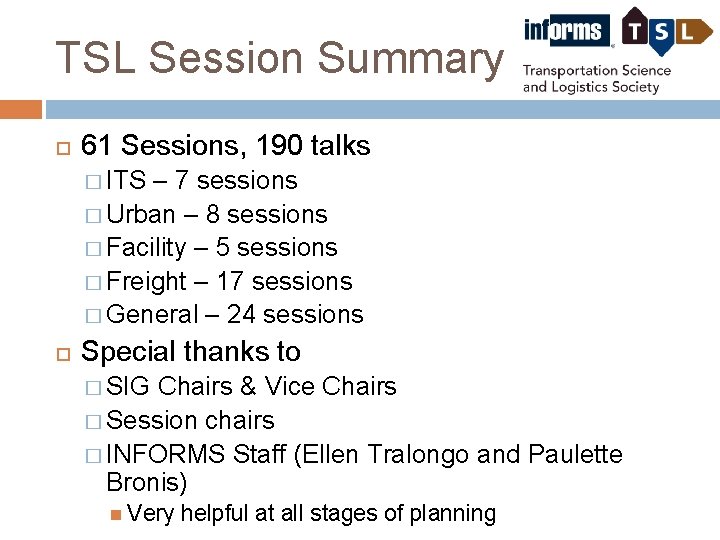 TSL Session Summary

informs

TSL

Transportation Science and Logistics Society

61 Sessions, 190 talks
ITS – 7 sessions
Urban – 8 sessions
Facility – 5 sessions
Freight – 17 sessions
General – 24 sessions

Special thanks to
SIG Chairs & Vice Chairs
Session chairs
INFORMS Staff (Ellen Tralongo and Paulette Bronis)
Very helpful at all stages of planning